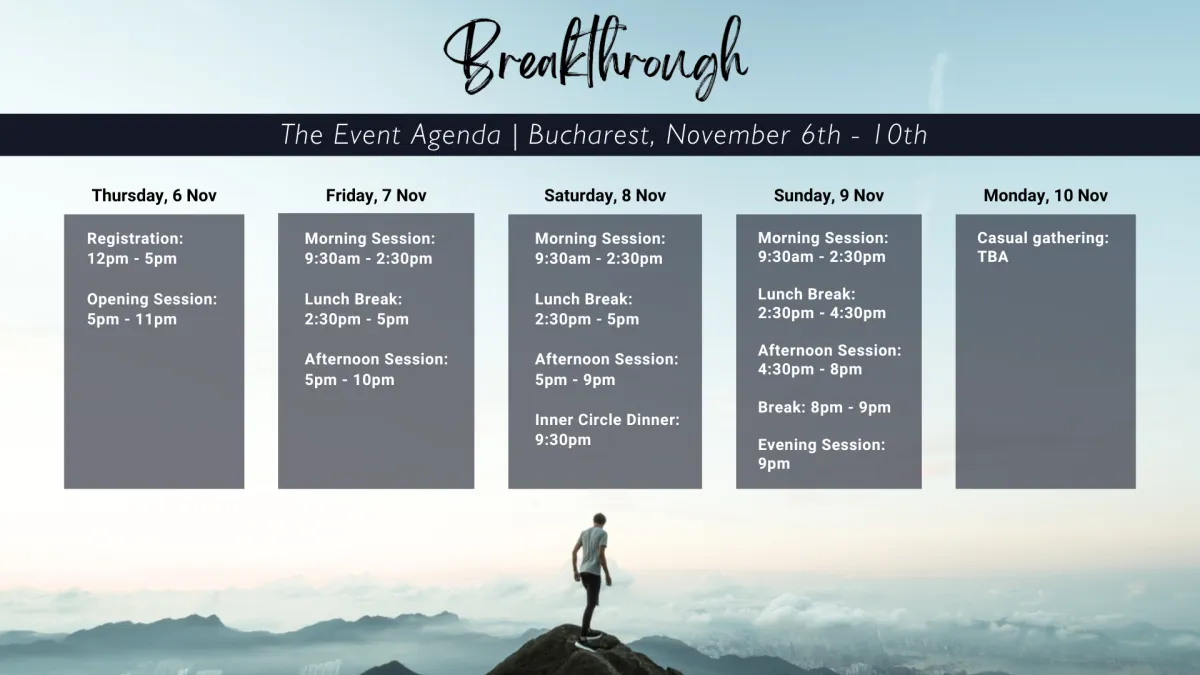 Breakthrough

The Event Agenda | Bucharest, November 6th - 10th

Thursday, 6 Nov

Registration:
12pm - 5pm

Opening Session:
5pm - 11pm

Friday, 7 Nov

Morning Session:
9:30am - 2:30pm

Lunch Break:
2:30pm - 5pm

Afternoon Session:
5pm - 10pm

Saturday, 8 Nov

Morning Session:
9:30am - 2:30pm

Lunch Break:
2:30pm - 5pm

Afternoon Session:
5pm - 9pm

Inner Circle Dinner:
9:30pm

Sunday, 9 Nov

Morning Session:
9:30am - 2:30pm

Lunch Break:
2:30pm - 4:30pm

Afternoon Session:
4:30pm - 8pm

Break: 8pm - 9pm

Evening Session:
9pm

Monday, 10 Nov

Casual gathering:
TBA